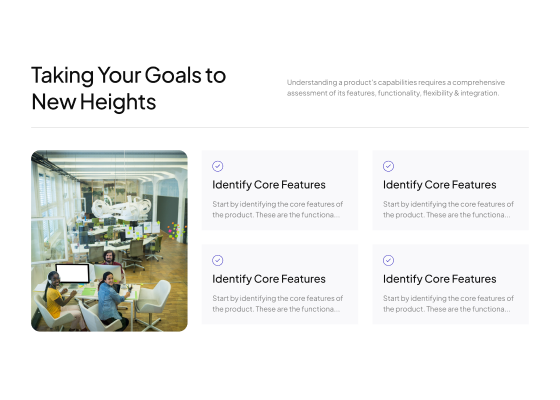 Taking Your Goals to New Heights

Understanding a product's capabilities requires a comprehensive assessment of its features, functionality, flexibility & integration.

Identify Core Features

Start by identifying the core features of the product. These are the functiona...

Identify Core Features

Start by identifying the core features of the product. These are the functiona...

Identify Core Features

Start by identifying the core features of the product. These are the functiona...

Identify Core Features

Start by identifying the core features of the product. These are the functiona...